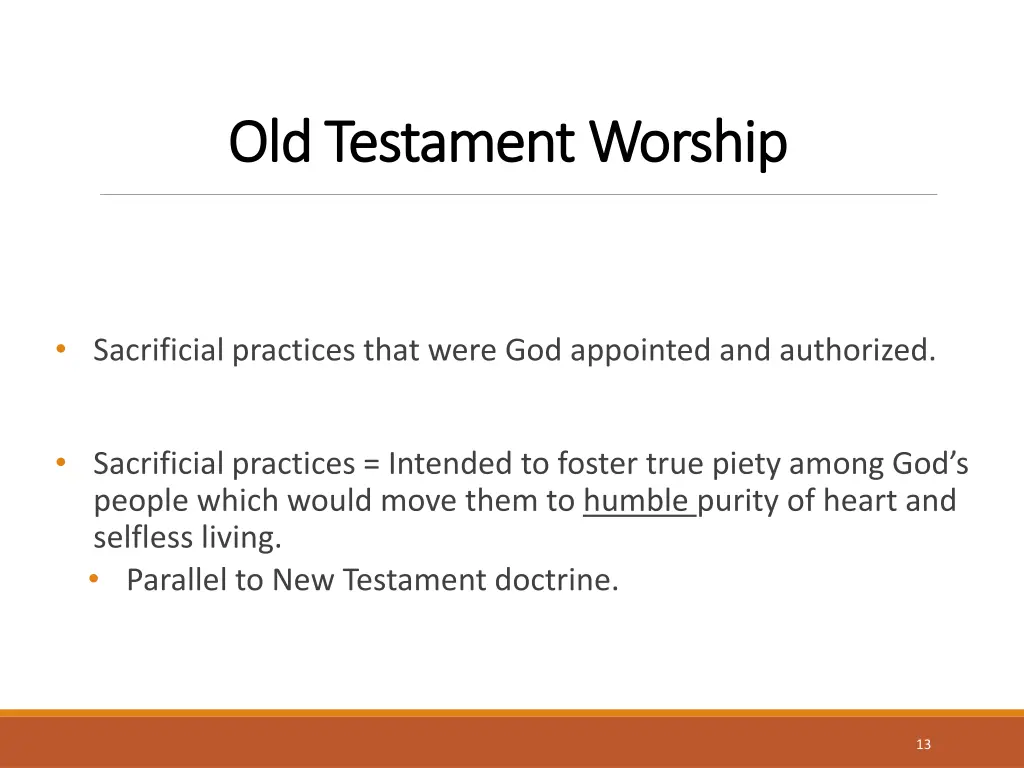 Old Testament Worship

• Sacrificial practices that were God appointed and authorized.

• Sacrificial practices = Intended to foster true piety among God's people which would move them to humble purity of heart and selfless living.
  • Parallel to New Testament doctrine.

13